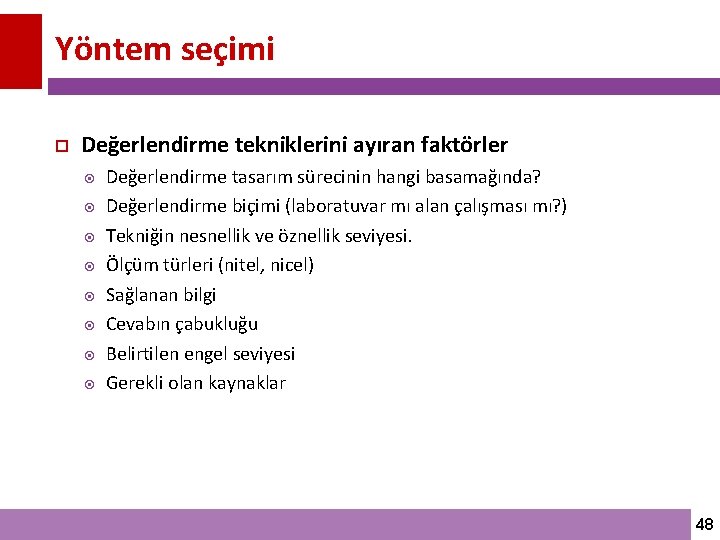 Yöntem seçimi

Değerlendirme tekniklerini ayıran faktörler

Değerlendirme tasarım sürecinin hangi basamağında?

Değerlendirme biçimi (laboratuvar mı alan çalışması mı?)

Tekniğin nesnellik ve öznellik seviyesi.

Ölçüm türleri (nitel, nicel)

Sağlanan bilgi

Cevabın çabukluğu

Belirtilen engel seviyesi

Gerekli olan kaynaklar

48